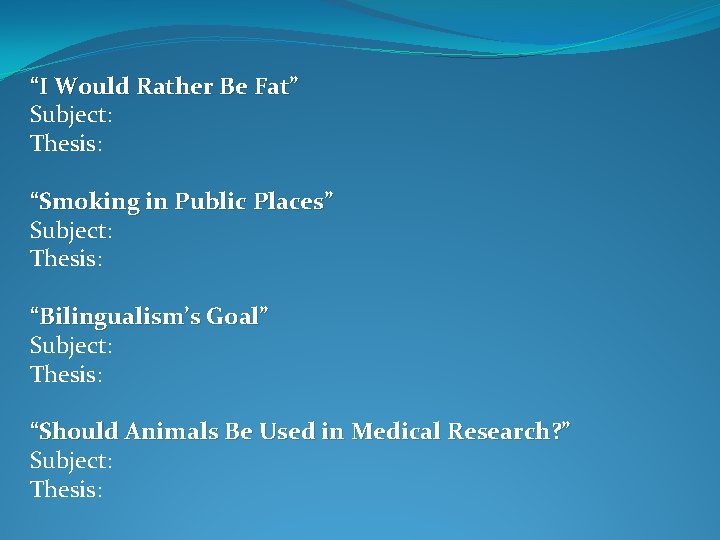 "I Would Rather Be Fat"
Subject:
Thesis:

"Smoking in Public Places"
Subject:
Thesis:

"Bilingualism's Goal"
Subject:
Thesis:

"Should Animals Be Used in Medical Research?"
Subject:
Thesis: